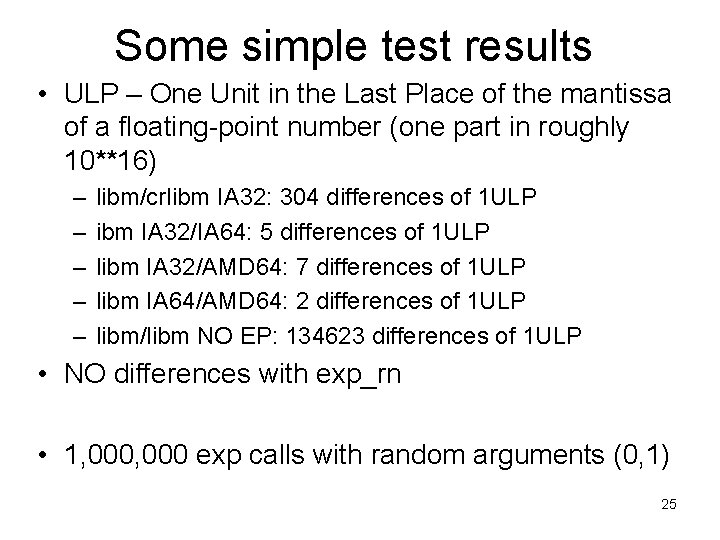 Some simple test results

• ULP – One Unit in the Last Place of the mantissa of a floating-point number (one part in roughly 10**16)

– libm/crlibm IA32: 304 differences of 1ULP
– ibm IA32/IA64: 5 differences of 1ULP
– libm IA32/AMD64: 7 differences of 1ULP
– libm IA64/AMD64: 2 differences of 1ULP
– libm/libm NO EP: 134623 differences of 1ULP

• NO differences with exp_rn

• 1,000,000 exp calls with random arguments (0,1)

25